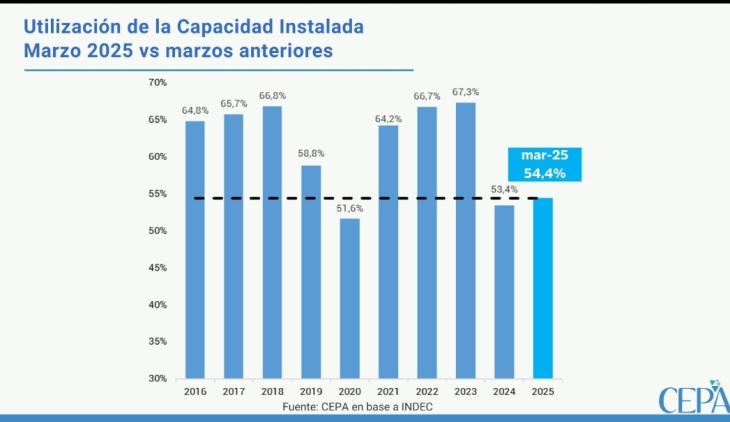 Utilización de la Capacidad Instalada
Marzo 2025 vs marzos anteriores

70%
65%
60%
55%
50%
45%
40%
35%
30%

64,8%
65,7%
66,8%
58,8%
51,6%
64,2%
66,7%
67,3%
53,4%

mar-25
54,4%

2016
2017
2018
2019
2020
2021
2022
2023
2024
2025

Fuente: CEPA en base a INDEC

CEPA